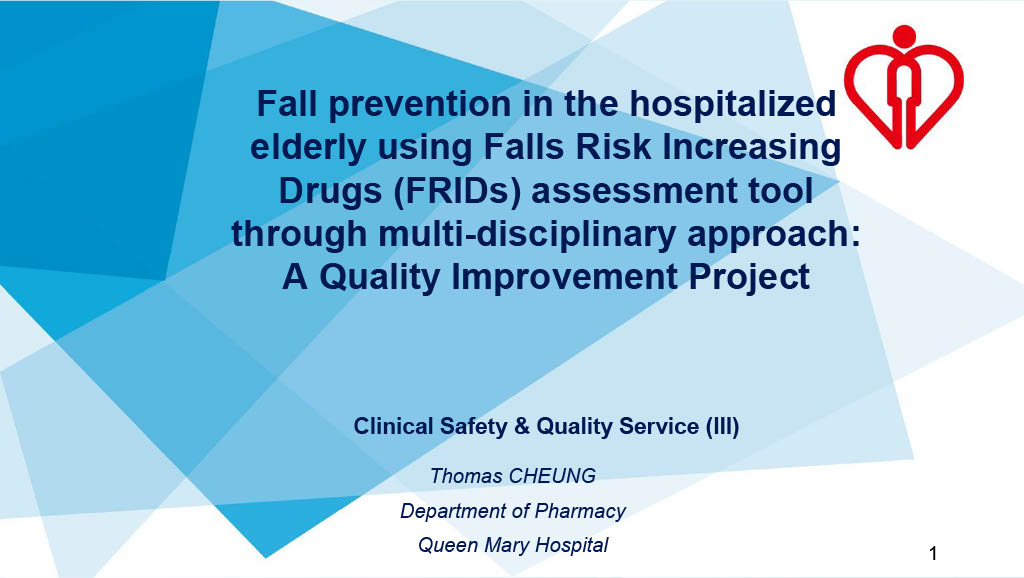 Fall prevention in the hospitalized elderly using Falls Risk Increasing Drugs (FRIDs) assessment tool through multi-disciplinary approach: A Quality Improvement Project

Clinical Safety & Quality Service (III)

Thomas CHEUNG

Department of Pharmacy

Queen Mary Hospital

1